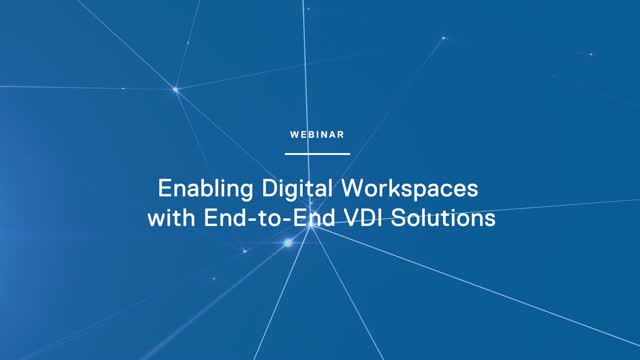 WEBINAR

Enabling Digital Workspaces with End-to-End VDI Solutions